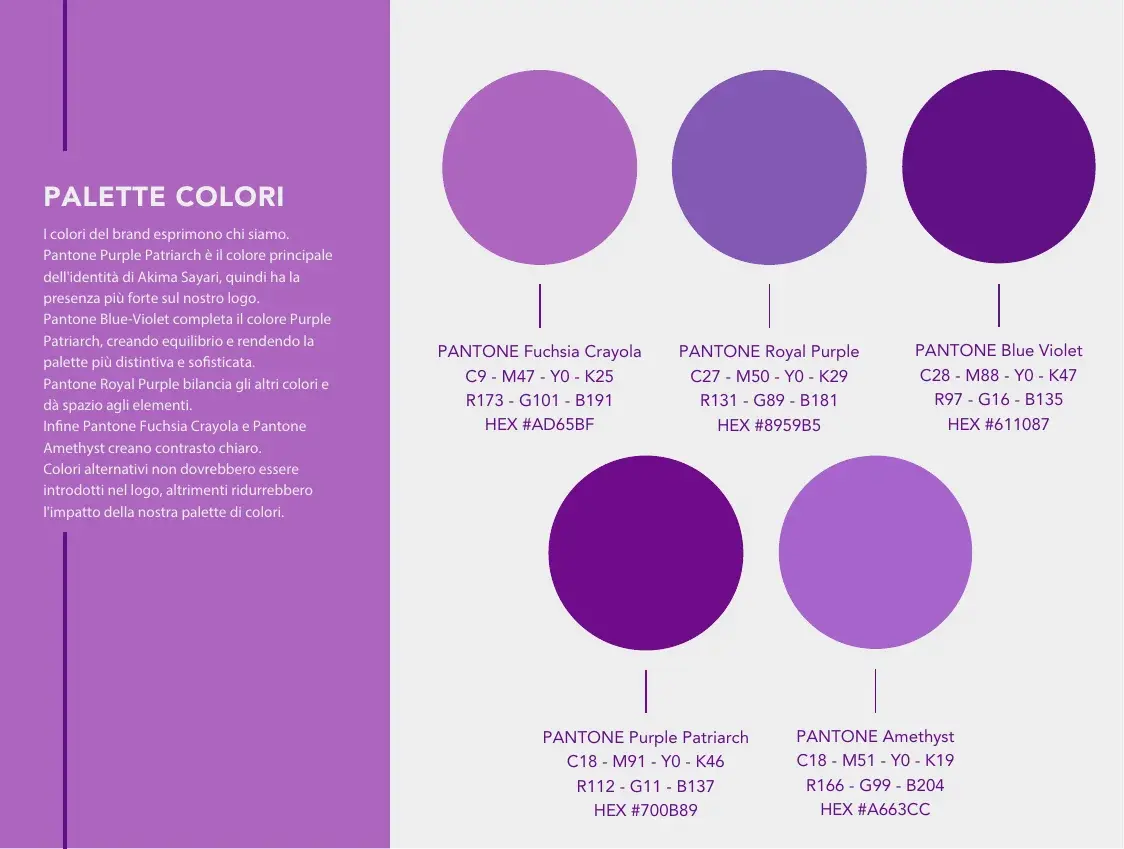 PALETTE COLORI

I colori del brand esprimono chi siamo. Pantone Purple Patriarch è il colore principale dell'identità di Akima Sayari, quindi ha la presenza più forte sul nostro logo. Pantone Blue-Violet completa il colore Purple Patriarch, creando equilibrio e rendendo la palette più distintiva e sofisticata. Pantone Royal Purple bilancia gli altri colori e dà spazio agli elementi. Infine Pantone Fuchsia Crayola e Pantone Amethyst creano contrasto chiaro. Colori alternativi non dovrebbero essere introdotti nel logo, altrimenti ridurrebbero l'impatto della nostra palette di colori.

PANTONE Fuchsia Crayola
C9 - M47 - Y0 - K25
R173 - G101 - B191
HEX #AD65BF

PANTONE Royal Purple
C27 - M50 - Y0 - K29
R131 - G89 - B181
HEX #8959B5

PANTONE Blue Violet
C28 - M88 - Y0 - K47
R97 - G16 - B135
HEX #611087

PANTONE Purple Patriarch
C18 - M91 - Y0 - K46
R112 - G11 - B137
HEX #700B89

PANTONE Amethyst
C18 - M51 - Y0 - K19
R166 - G99 - B204
HEX #A663CC